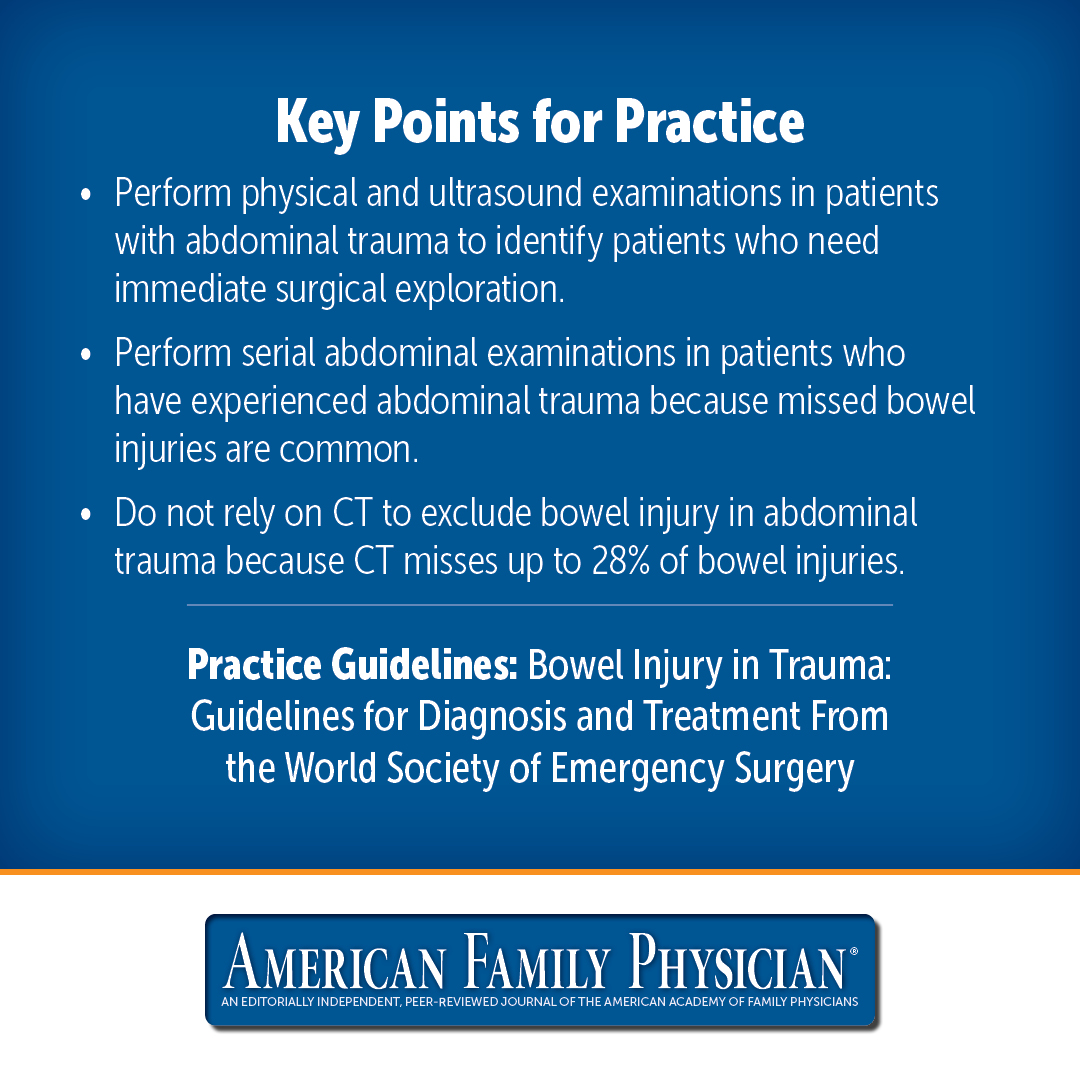 Key Points for Practice

• Perform physical and ultrasound examinations in patients with abdominal trauma to identify patients who need immediate surgical exploration.

• Perform serial abdominal examinations in patients who have experienced abdominal trauma because missed bowel injuries are common.

• Do not rely on CT to exclude bowel injury in abdominal trauma because CT misses up to 28% of bowel injuries.

Practice Guidelines: Bowel Injury in Trauma: Guidelines for Diagnosis and Treatment From the World Society of Emergency Surgery

AMERICAN FAMILY PHYSICIAN®
AN EDITORIALLY INDEPENDENT, PEER-REVIEWED JOURNAL OF THE AMERICAN ACADEMY OF FAMILY PHYSICIANS